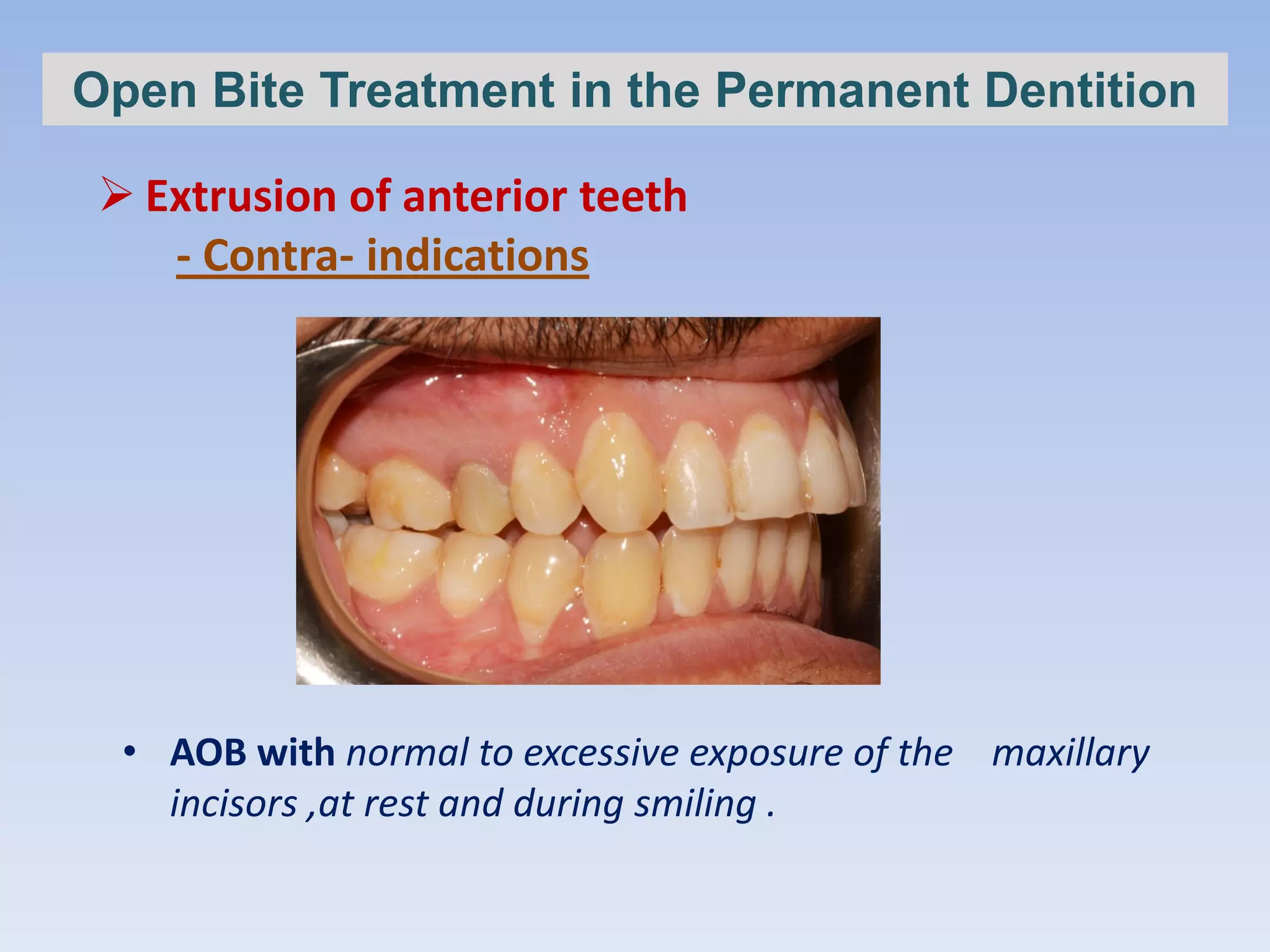 Open Bite Treatment in the Permanent Dentition

➢ Extrusion of anterior teeth

- Contra- indications

• AOB with normal to excessive exposure of the maxillary incisors ,at rest and during smiling .